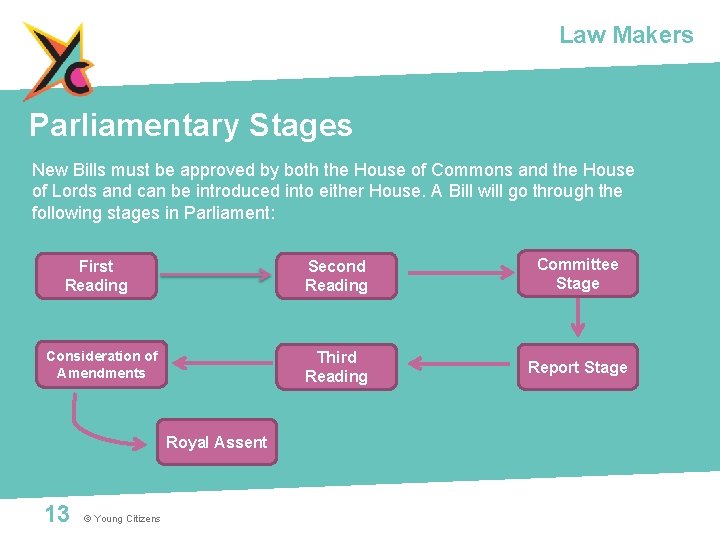 Law Makers

Parliamentary Stages

New Bills must be approved by both the House of Commons and the House of Lords and can be introduced into either House. A Bill will go through the following stages in Parliament:

First Reading

Second Reading

Committee Stage

Report Stage

Third Reading

Consideration of Amendments

Royal Assent

13 © Young Citizens